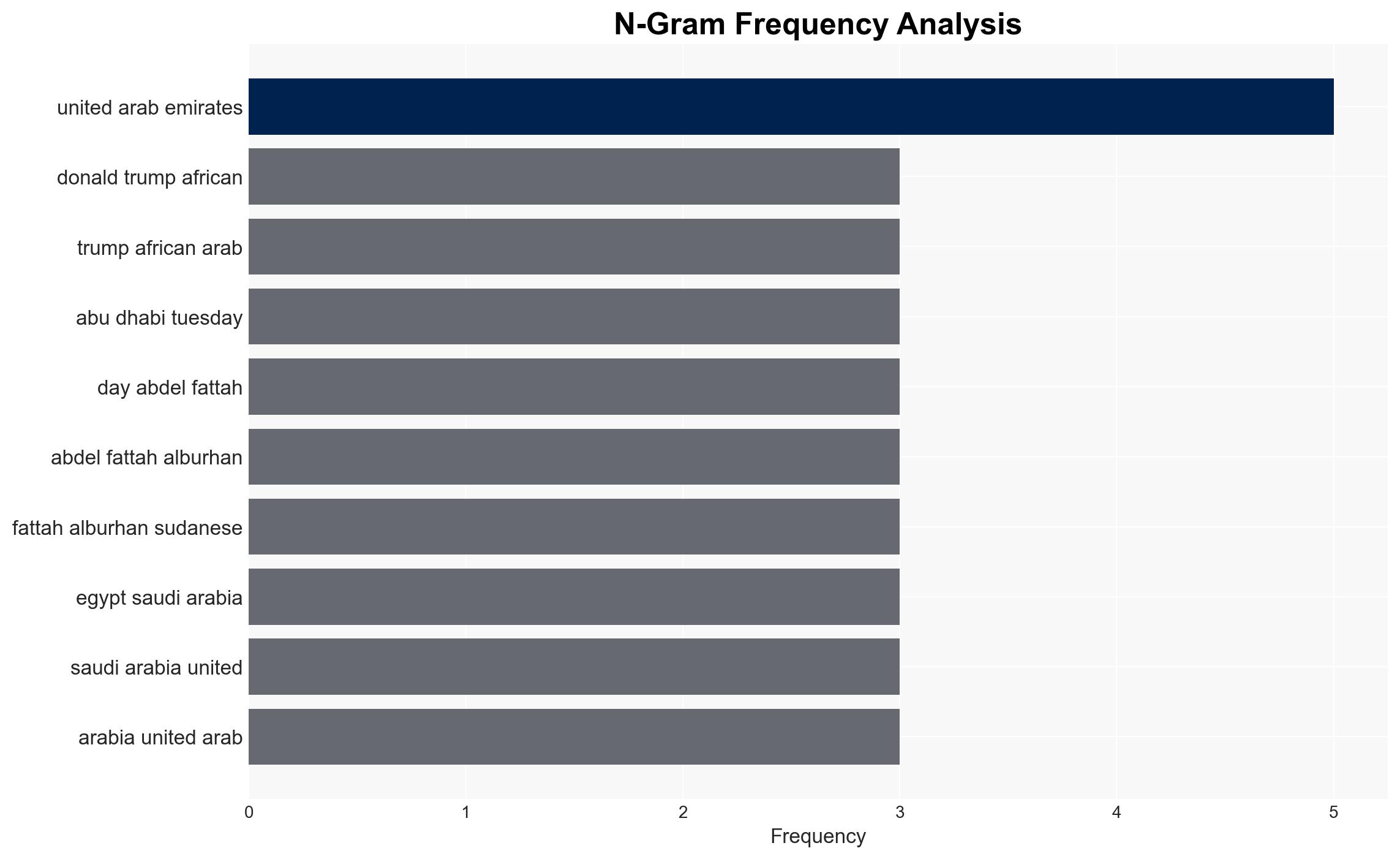 N-Gram Frequency Analysis

united arab emirates
donald trump african
trump african arab
abu dhabi tuesday
day abdel fattah
abdel fattah alburhan
fattah alburhan sudanese
egypt saudi arabia
saudi arabia united
arabia united arab

0
1
2
3
4
5
Frequency